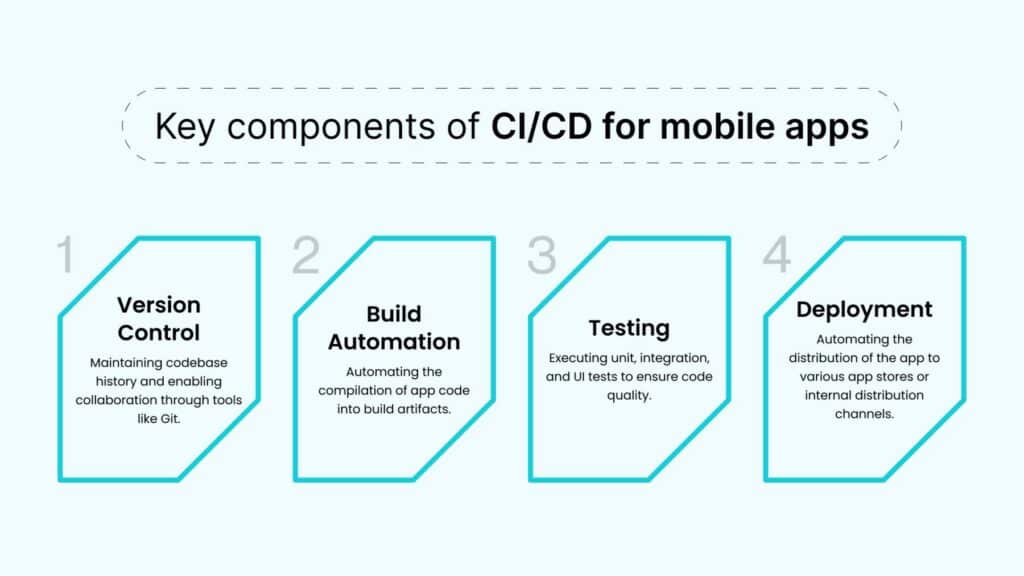 Key components of CI/CD for mobile apps

1

Version Control

Maintaining codebase history and enabling collaboration through tools like Git.

2

Build Automation

Automating the compilation of app code into build artifacts.

3

Testing

Executing unit, integration, and UI tests to ensure code quality.

4

Deployment

Automating the distribution of the app to various app stores or internal distribution channels.